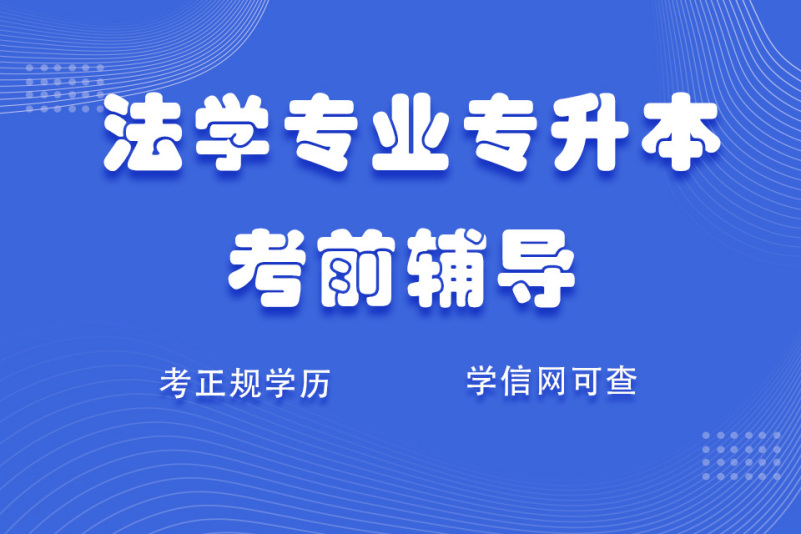 法学专业专升本
考前辅导

考正规学历

学信网可查